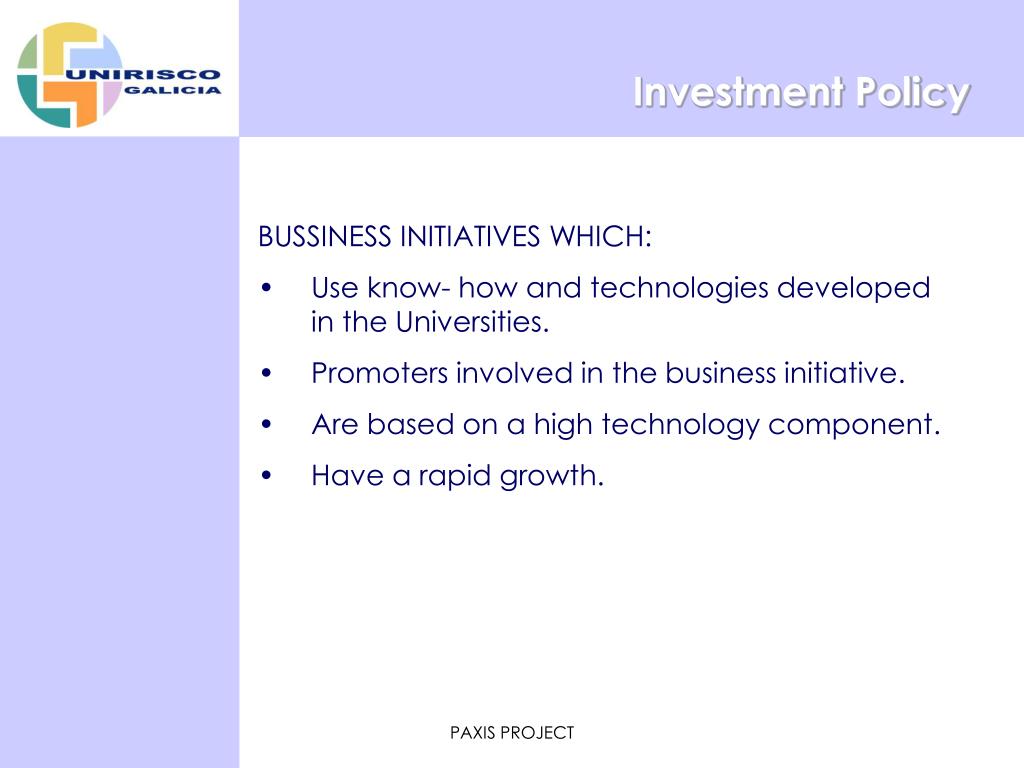 UNIRISCO
GALICIA

Investment Policy

BUSSINESS INITIATIVES WHICH:

• Use know- how and technologies developed in the Universities.
• Promoters involved in the business initiative.
• Are based on a high technology component.
• Have a rapid growth.

PAXIS PROJECT